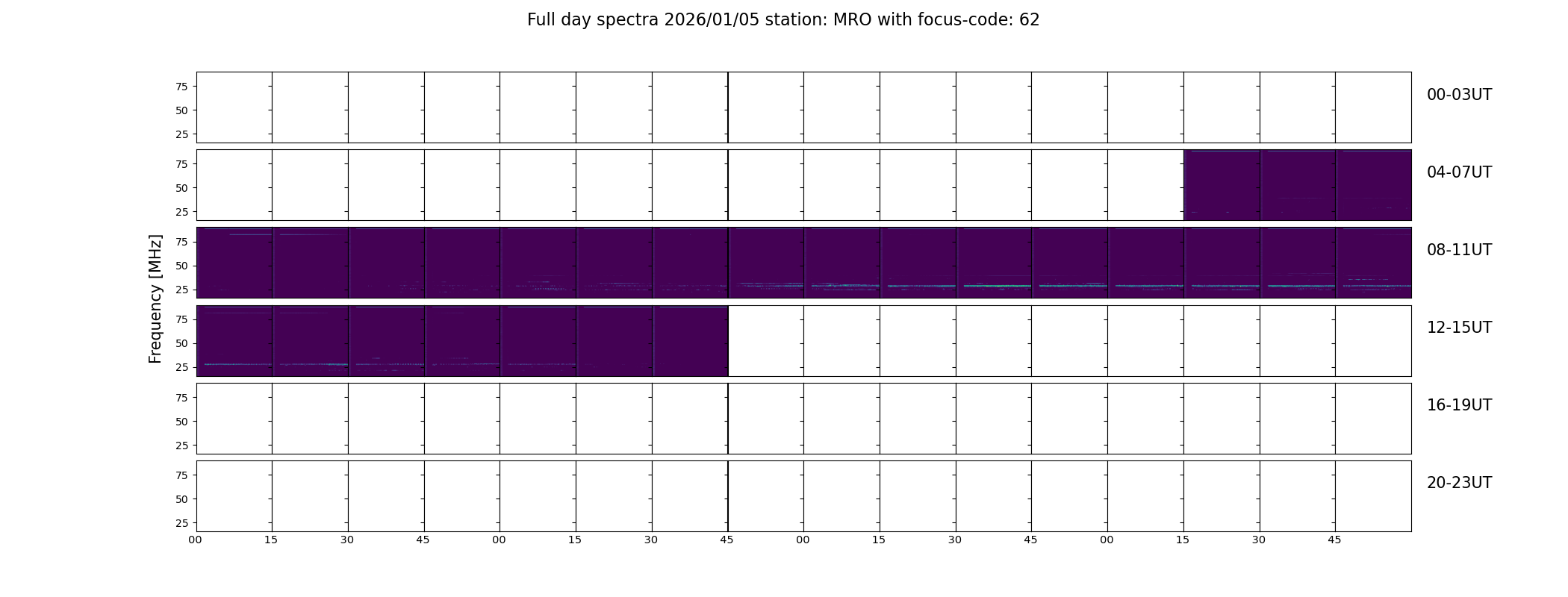 Full day spectra 2026/01/05 station: MRO with focus-code: 62

Frequency [MHz]

75
50
25
00-03UT

75
50
25
04-07UT

75
50
25
08-11UT

75
50
25
12-15UT

75
50
25
16-19UT

75
50
25
20-23UT

00 15 30 45 00 15 30 45 00 15 30 45 00 15 30 45